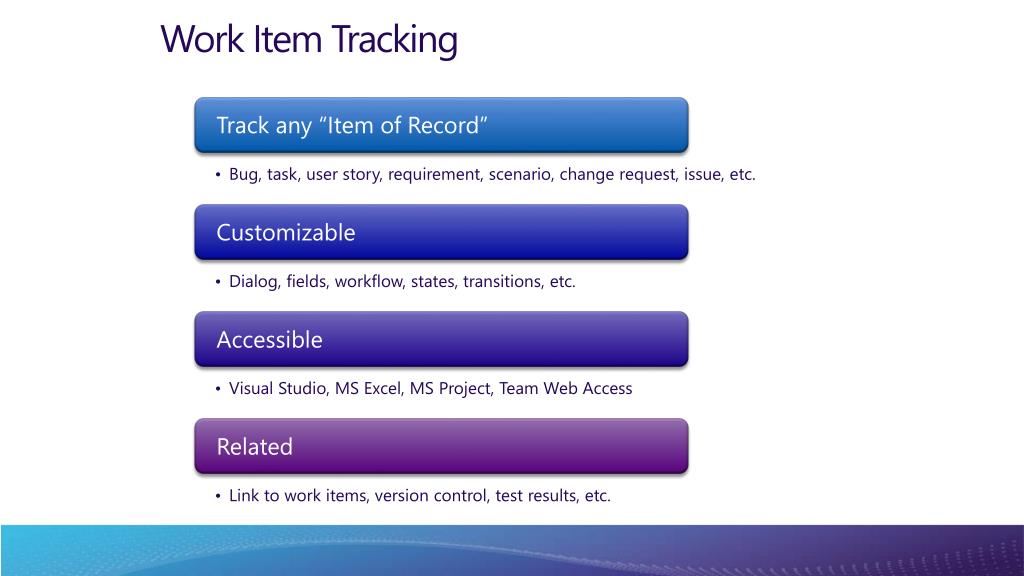 Work Item Tracking

Track any “Item of Record”

• Bug, task, user story, requirement, scenario, change request, issue, etc.

Customizable

• Dialog, fields, workflow, states, transitions, etc.

Accessible

• Visual Studio, MS Excel, MS Project, Team Web Access

Related

• Link to work items, version control, test results, etc.